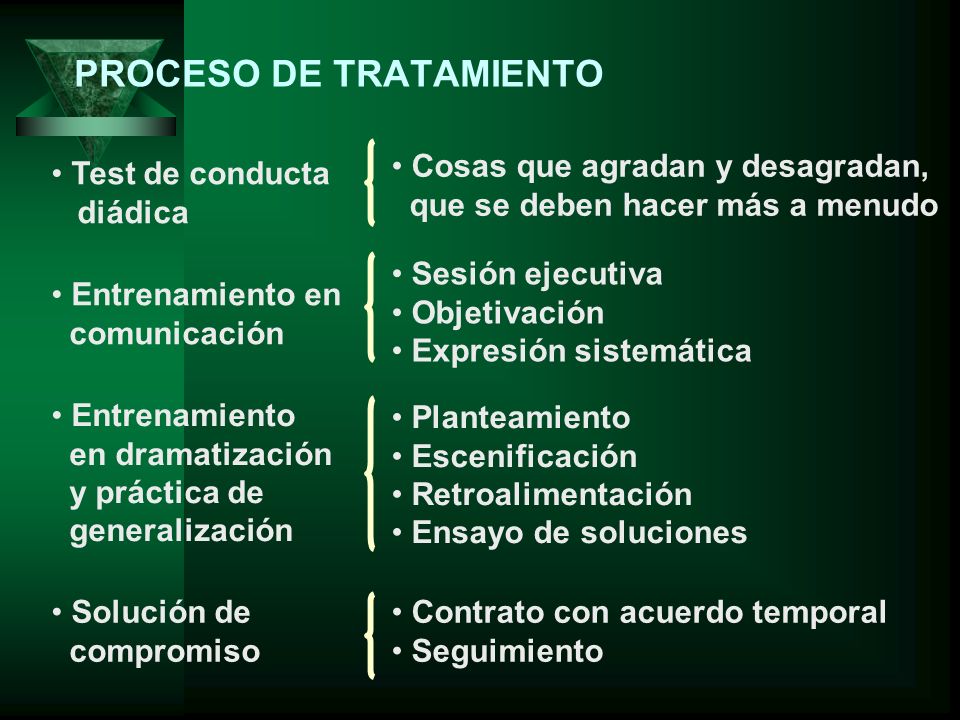 PROCESO DE TRATAMIENTO

• Test de conducta diádica

• Cosas que agradan y desagradan, que se deben hacer más a menudo

• Entrenamiento en comunicación

• Sesión ejecutiva
• Objetivación
• Expresión sistemática

• Entrenamiento en dramatización y práctica de generalización

• Planteamiento
• Escenificación
• Retroalimentación
• Ensayo de soluciones

• Solución de compromiso

• Contrato con acuerdo temporal
• Seguimiento